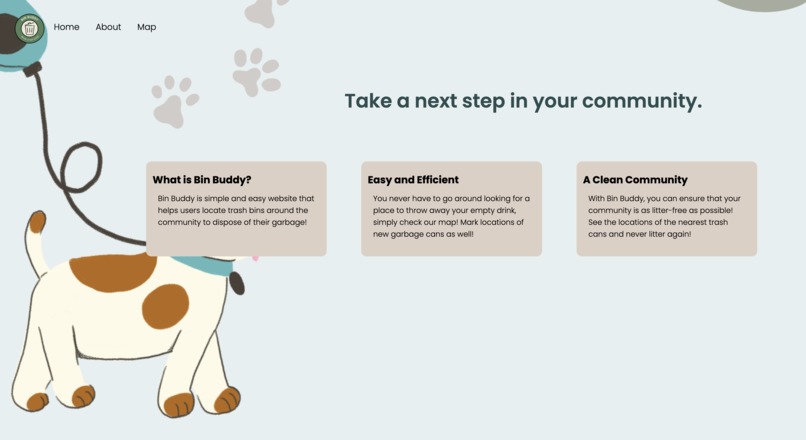 Home About Map

Take a next step in your community.

What is Bin Buddy?

Bin Buddy is simple and easy website that helps users locate trash bins around the community to dispose of their garbage!

Easy and Efficient

You never have to go around looking for a place to throw away your empty drink, simply check our map! Mark locations of new garbage cans as well!

A Clean Community

With Bin Buddy, you can ensure that your community is as litter-free as possible! See the locations of the nearest trash cans and never litter again!